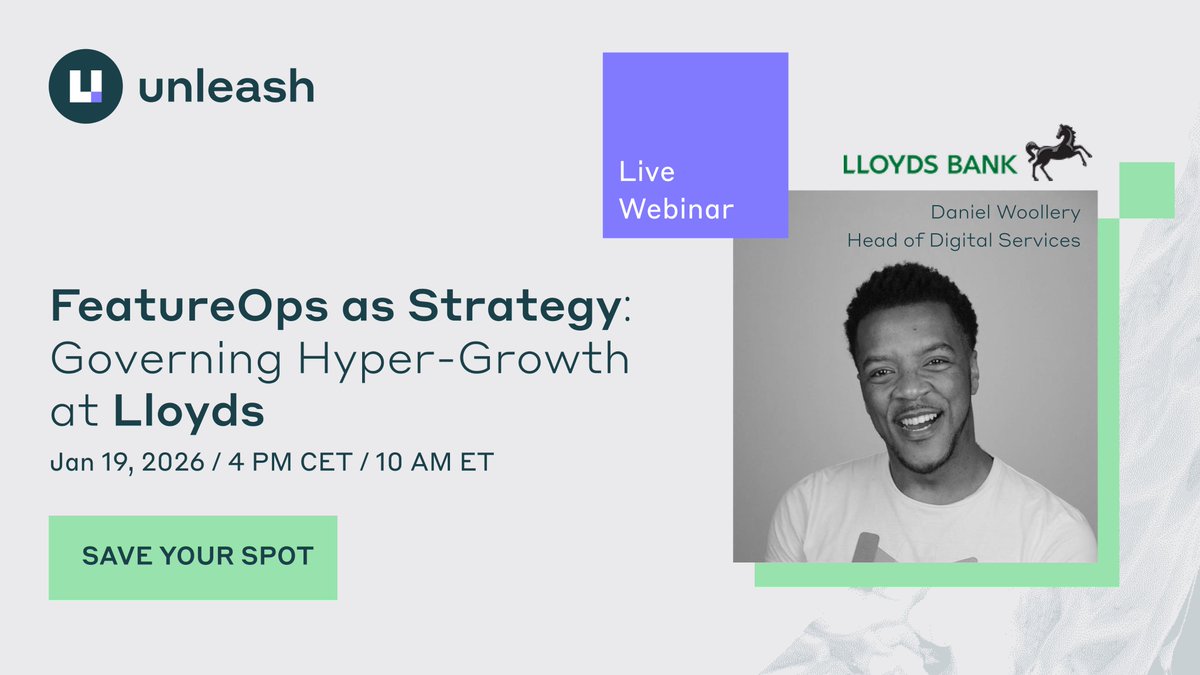 unleash

Live Webinar

LLOYDS BANK

Daniel Woollery
Head of Digital Services

FeatureOps as Strategy: Governing Hyper-Growth at Lloyds

Jan 19, 2026 / 4 PM CET / 10 AM ET

SAVE YOUR SPOT